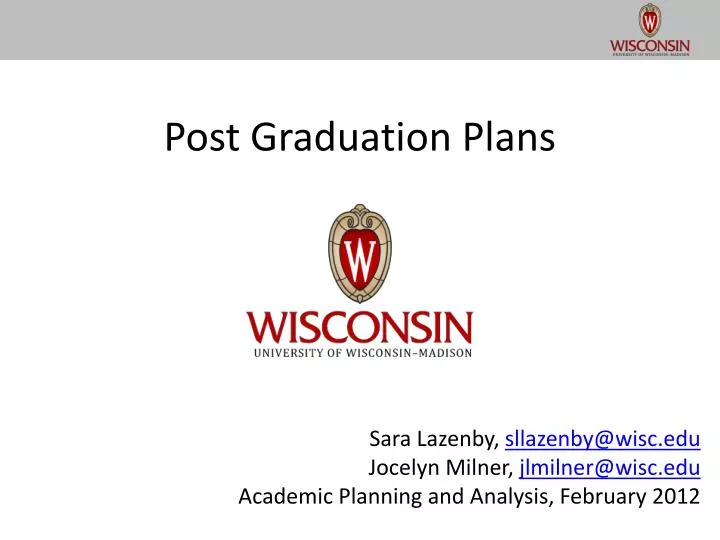 W
WISCONSIN
UNIVERSITY OF WISCONSIN–MADISON

Post Graduation Plans

W
WISCONSIN
UNIVERSITY OF WISCONSIN–MADISON

Sara Lazenby, sllazenby@wisc.edu
Jocelyn Milner, jlmilner@wisc.edu
Academic Planning and Analysis, February 2012